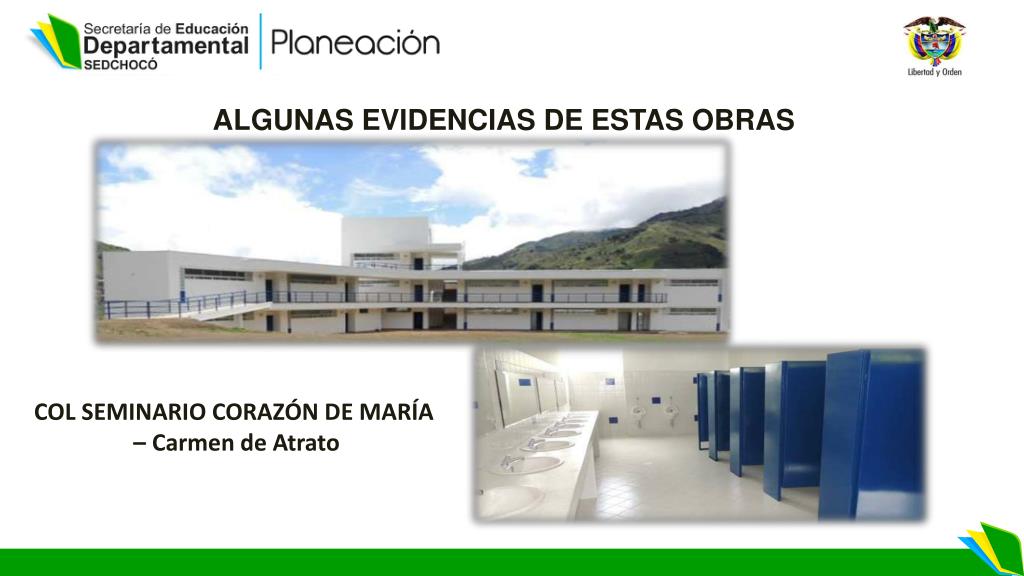 Secretaría de Educación
Departamental
SEDCHOCÓ

Planeación

Libertad y Orden

ALGUNAS EVIDENCIAS DE ESTAS OBRAS

COL SEMINARIO CORAZÓN DE MARÍA – Carmen de Atrato